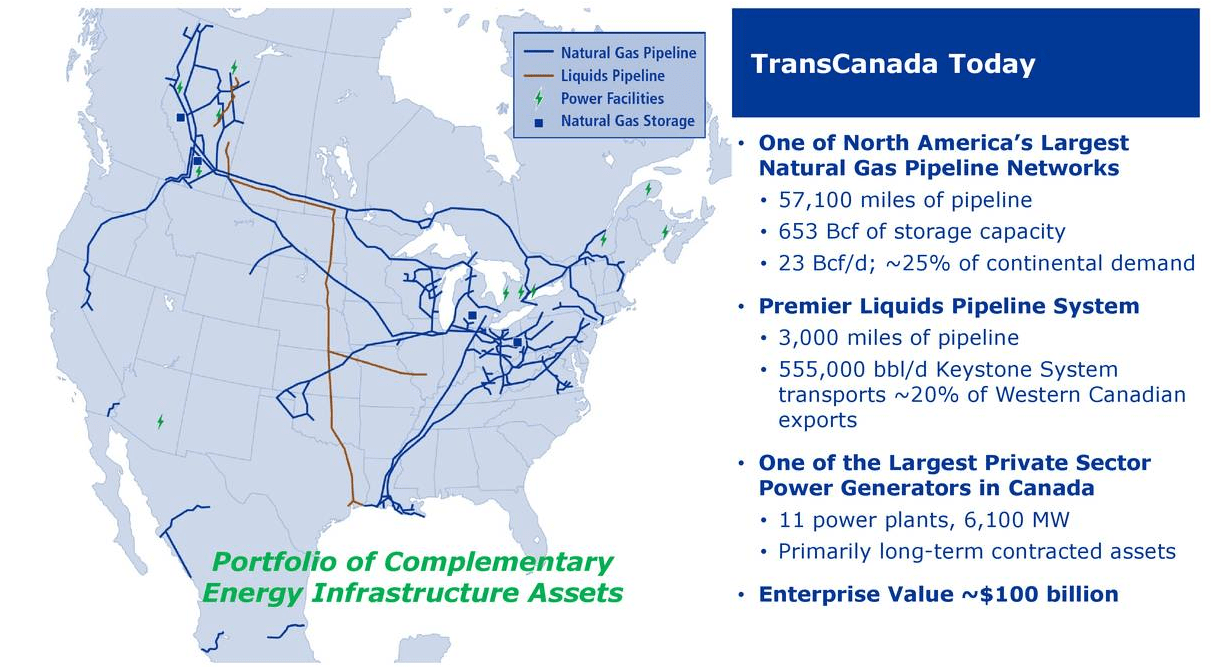 Natural Gas Pipeline
Liquids Pipeline
Power Facilities
Natural Gas Storage

Portfolio of Complementary Energy Infrastructure Assets

TransCanada Today

• One of North America's Largest Natural Gas Pipeline Networks
  • 57,100 miles of pipeline
  • 653 Bcf of storage capacity
  • 23 Bcf/d; ~25% of continental demand
• Premier Liquids Pipeline System
  • 3,000 miles of pipeline
  • 555,000 bbl/d Keystone System transports ~20% of Western Canadian exports
• One of the Largest Private Sector Power Generators in Canada
  • 11 power plants, 6,100 MW
  • Primarily long-term contracted assets
• Enterprise Value ~$100 billion